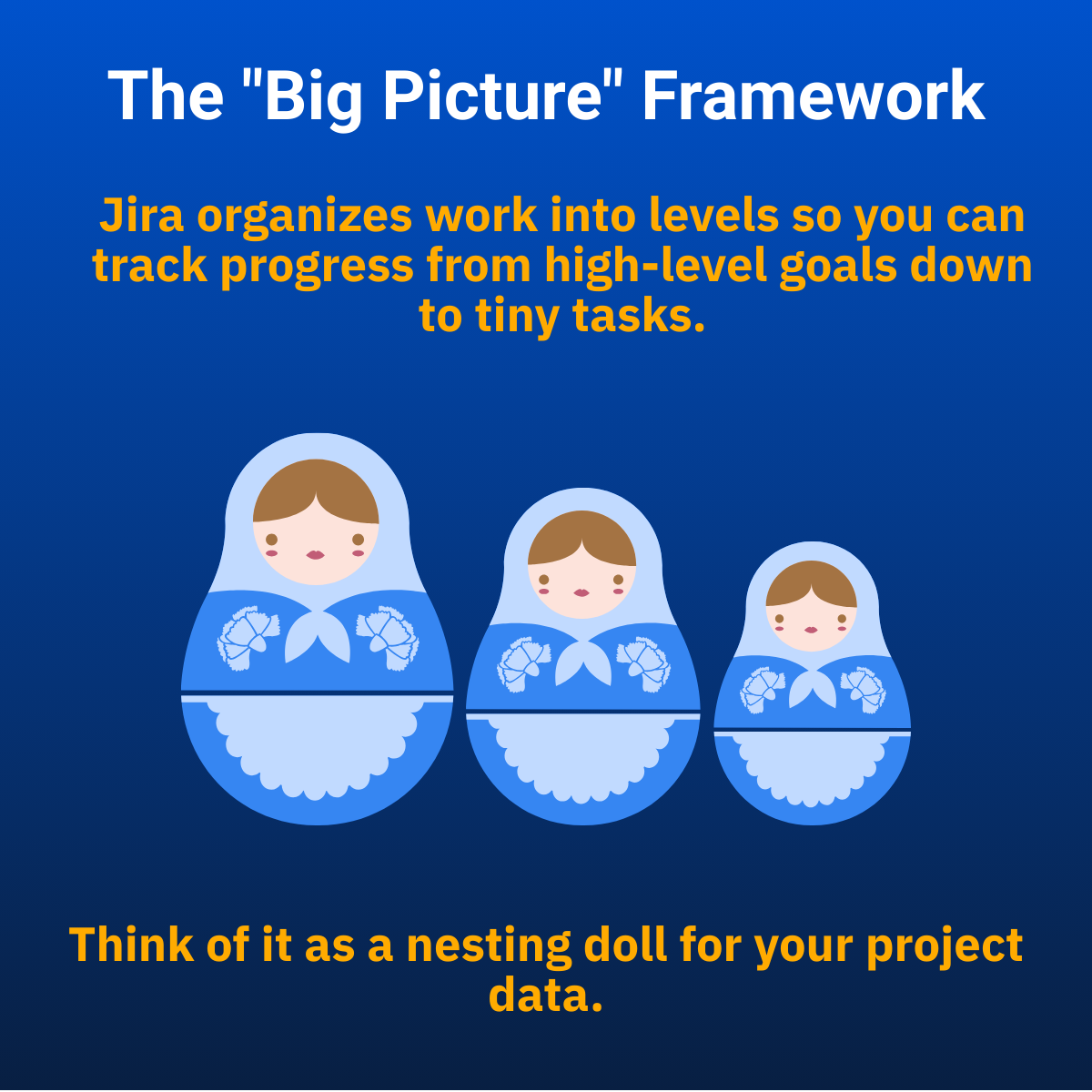 The "Big Picture" Framework

Jira organizes work into levels so you can track progress from high-level goals down to tiny tasks.

Think of it as a nesting doll for your project data.